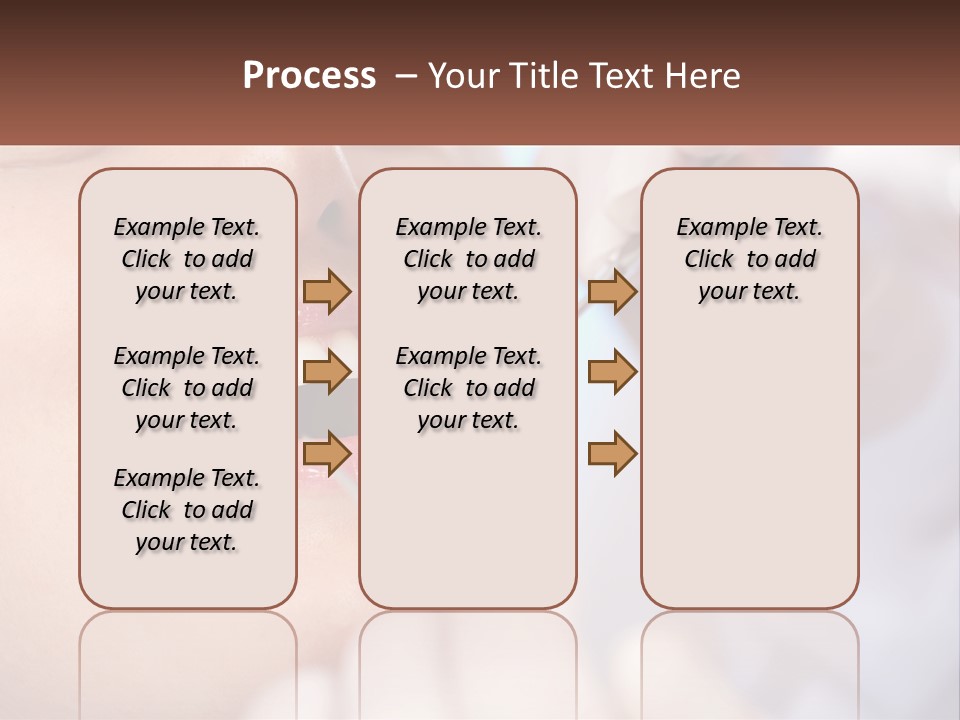 Process – Your Title Text Here

Example Text. Click to add your text.

Example Text. Click to add your text.

Example Text. Click to add your text.

Example Text. Click to add your text.

Example Text. Click to add your text.

Example Text. Click to add your text.